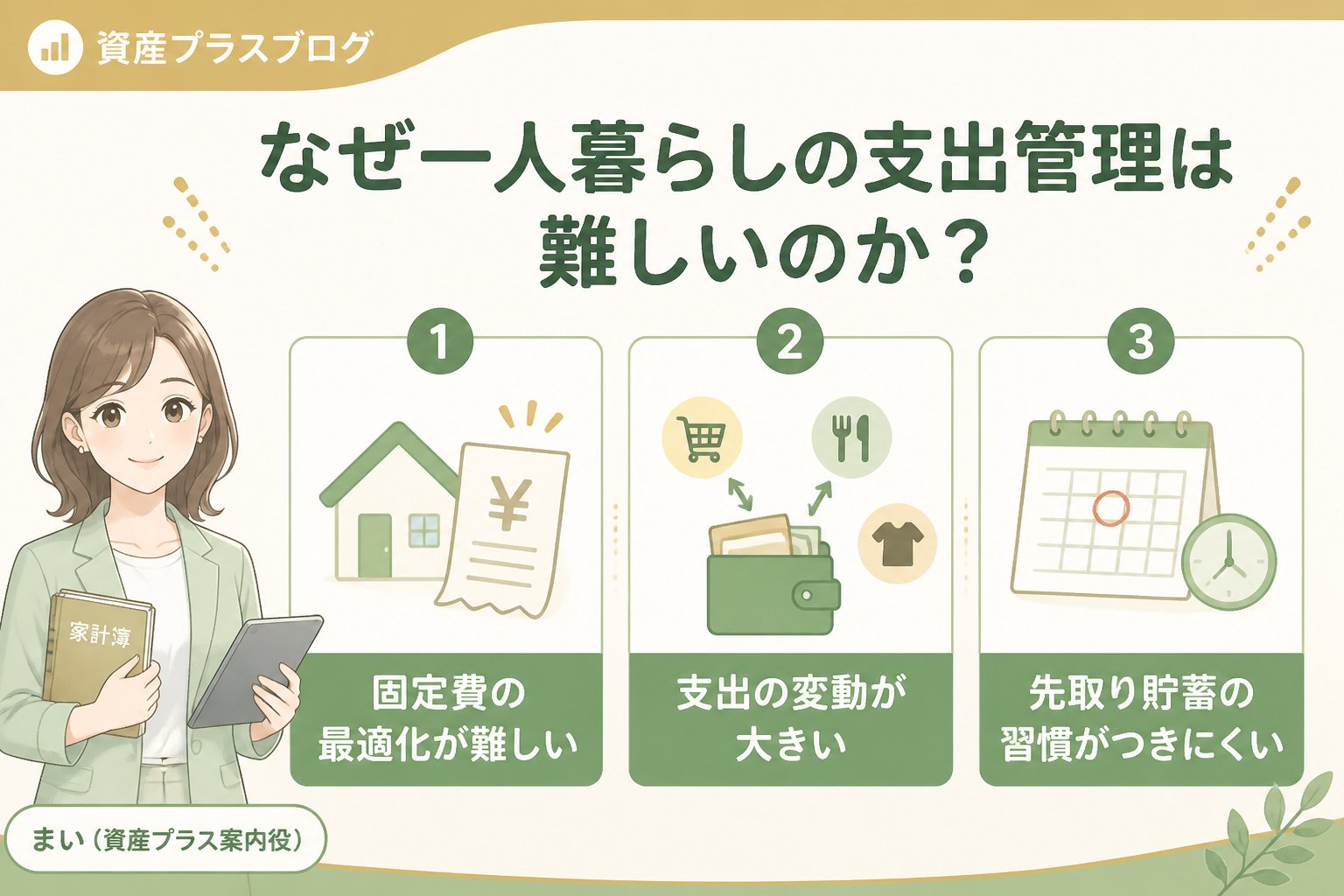 資産プラスブログ

なぜ一人暮らしの支出管理は難しいのか？

1
¥
固定費の最適化が難しい

2
支出の変動が大きい

3
先取り貯蓄の習慣がつきにくい

家計簿

まい（資産プラス案内役）